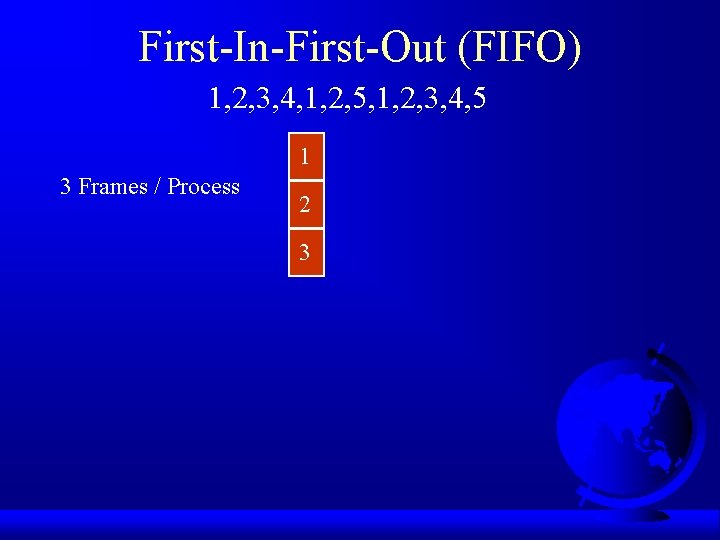 First-In-First-Out (FIFO)

1,2,3,4,1,2,5,1,2,3,4,5

3 Frames / Process

1
2
3